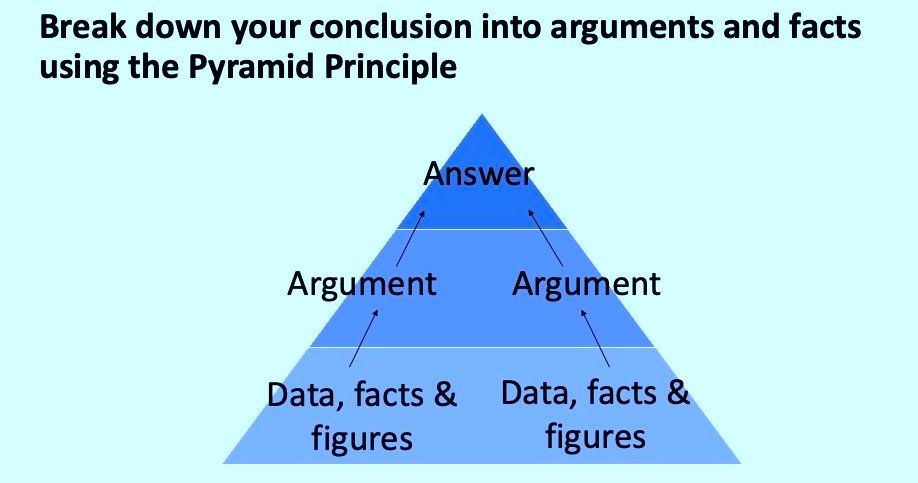 Break down your conclusion into arguments and facts using the Pyramid Principle

Answer

Argument

Argument

Data, facts & figures

Data, facts & figures